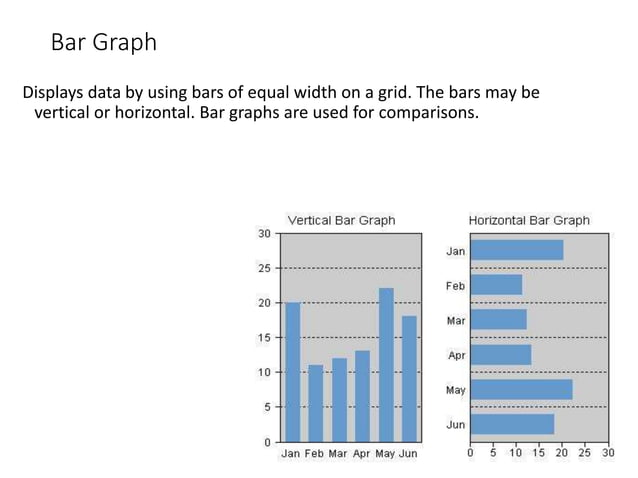 Bar Graph

Displays data by using bars of equal width on a grid. The bars may be vertical or horizontal. Bar graphs are used for comparisons.

Vertical Bar Graph

30
25
20
15
10
5
0

Jan Feb Mar Apr May Jun

Horizontal Bar Graph

Jan
Feb
Mar
Apr
May
Jun

0 5 10 15 20 25 30